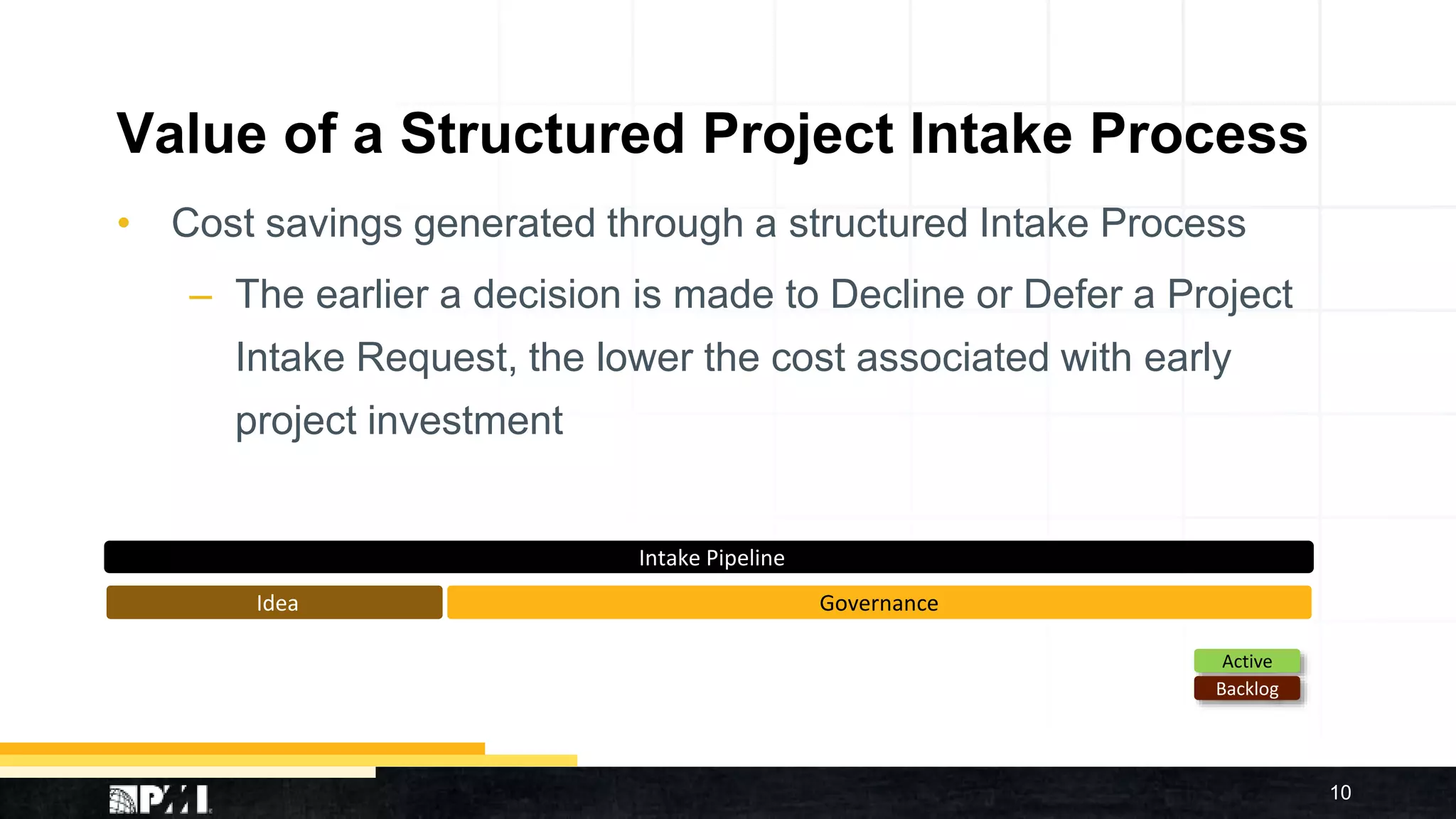 Value of a Structured Project Intake Process

• Cost savings generated through a structured Intake Process

– The earlier a decision is made to Decline or Defer a Project Intake Request, the lower the cost associated with early project investment

Intake Pipeline

Idea

Governance

Active

Backlog

PMI

10